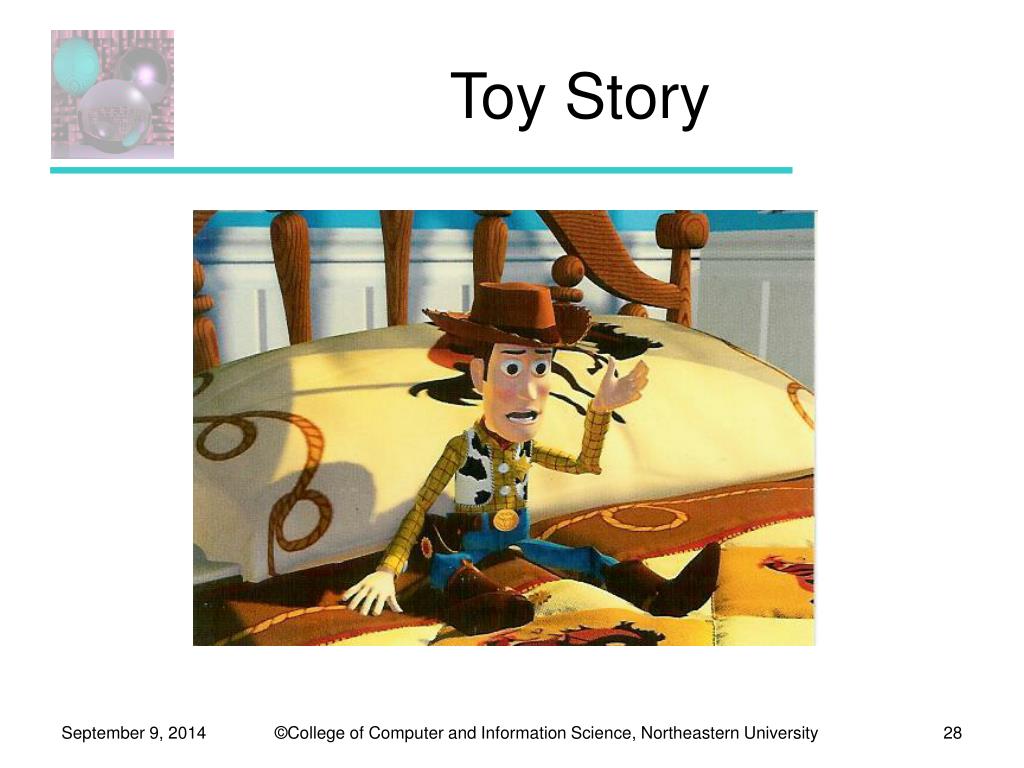 Toy Story

September 9, 2014

©College of Computer and Information Science, Northeastern University

28